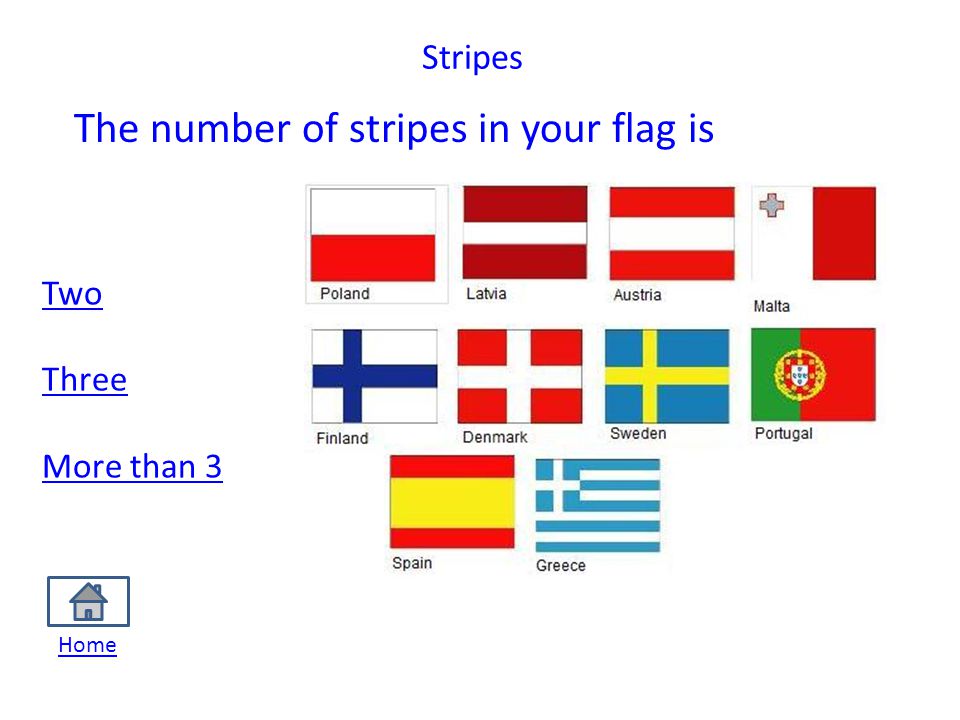 Stripes

The number of stripes in your flag is

Two

Three

More than 3

Poland
Latvia
Austria
Malta
Finland
Denmark
Sweden
Portugal
Spain
Greece

Home